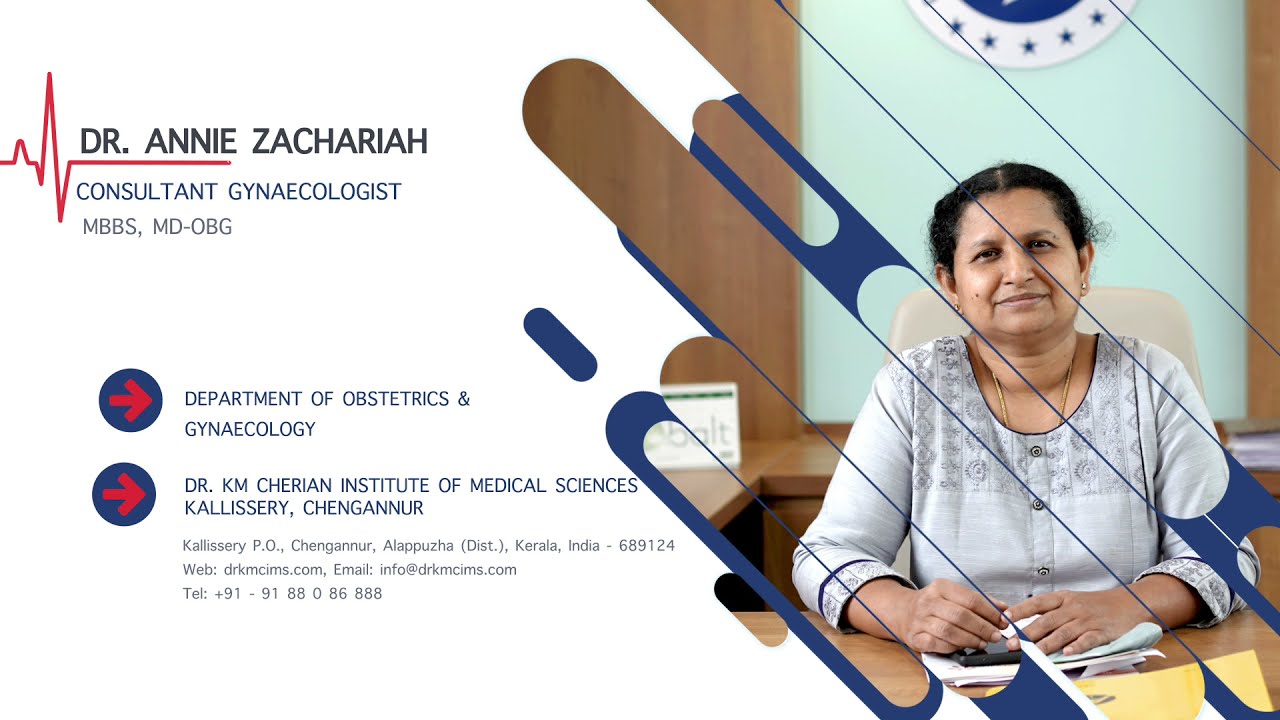 DR. ANNIE ZACHARIAH
CONSULTANT GYNAECOLOGIST
MBBS, MD-OBG

DEPARTMENT OF OBSTETRICS & GYNAECOLOGY

DR. KM CHERIAN INSTITUTE OF MEDICAL SCIENCES
KALLISSERY, CHENGANNUR

Kallissery P.O., Chengannur, Alappuzha (Dist.), Kerala, India - 689124
Web: drkmcims.com, Email: info@drkmcims.com
Tel: +91 - 91 88 0 86 888